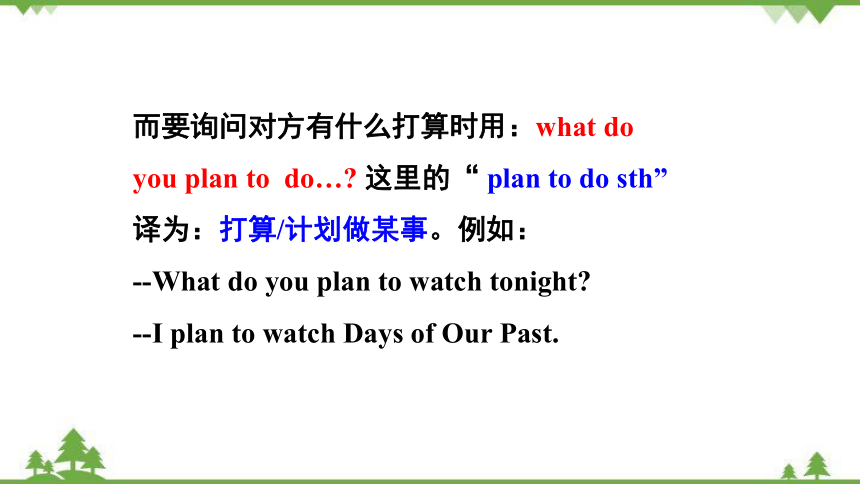 而要询问对方有什么打算时用：what do you plan to do…? 这里的“ plan to do sth” 译为：打算/计划做某事。例如：

--What do you plan to watch tonight?

--I plan to watch Days of Our Past.